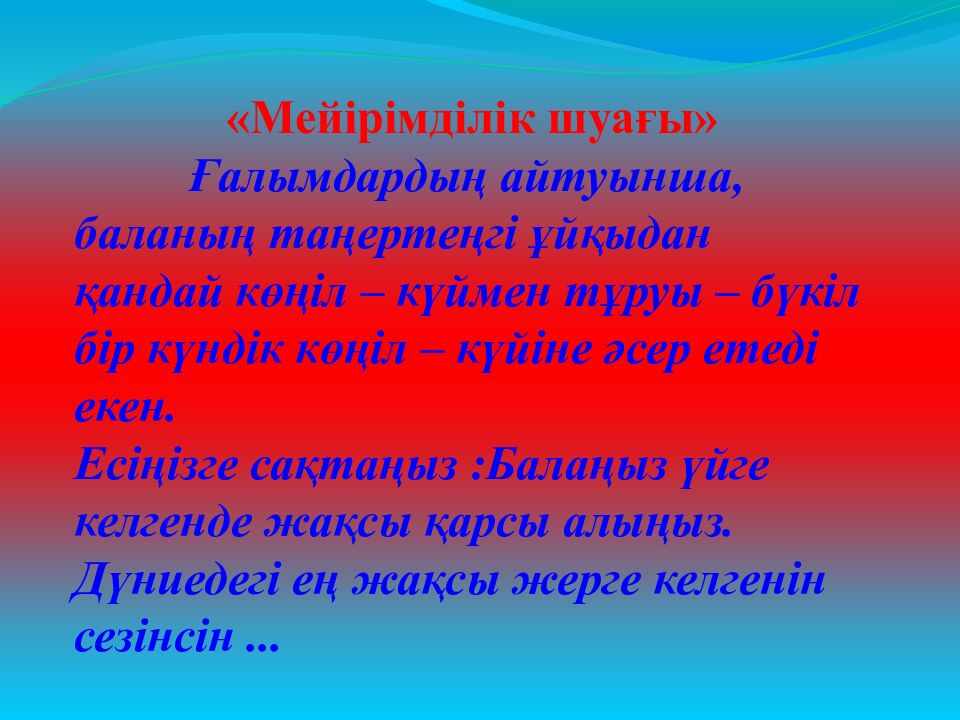 «Мейірімділік шуағы»

Ғалымдардың айтуынша, баланың таңертеңгі ұйқыдан қандай көңіл – күймен тұруы – бүкіл бір күндік көңіл – күйіне әсер етеді екен.
Есіңізге сақтаңыз :Балаңыз үйге келгенде жақсы қарсы алыңыз. Дүниедегі ең жақсы жерге келгенін сезінсін ...